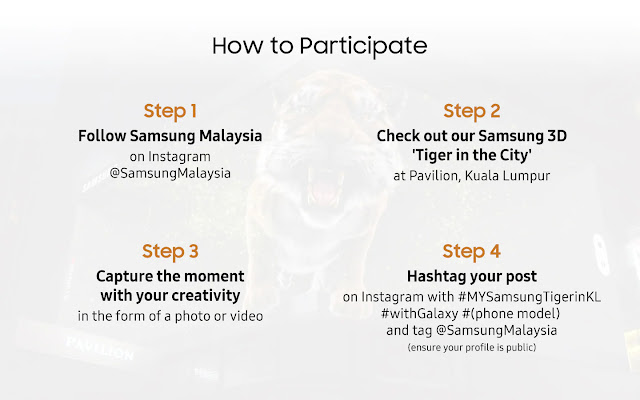 How to Participate

Step 1
Follow Samsung Malaysia
on Instagram
@SamsungMalaysia

Step 2
Check out our Samsung 3D
'Tiger in the City'
at Pavilion, Kuala Lumpur

Step 3
Capture the moment
with your creativity
in the form of a photo or video

Step 4
Hashtag your post
on Instagram with #MYSamsungTigerinKL
#withGalaxy #(phone model)
and tag @SamsungMalaysia
(ensure your profile is public)

SAMSUNG

PAVILION